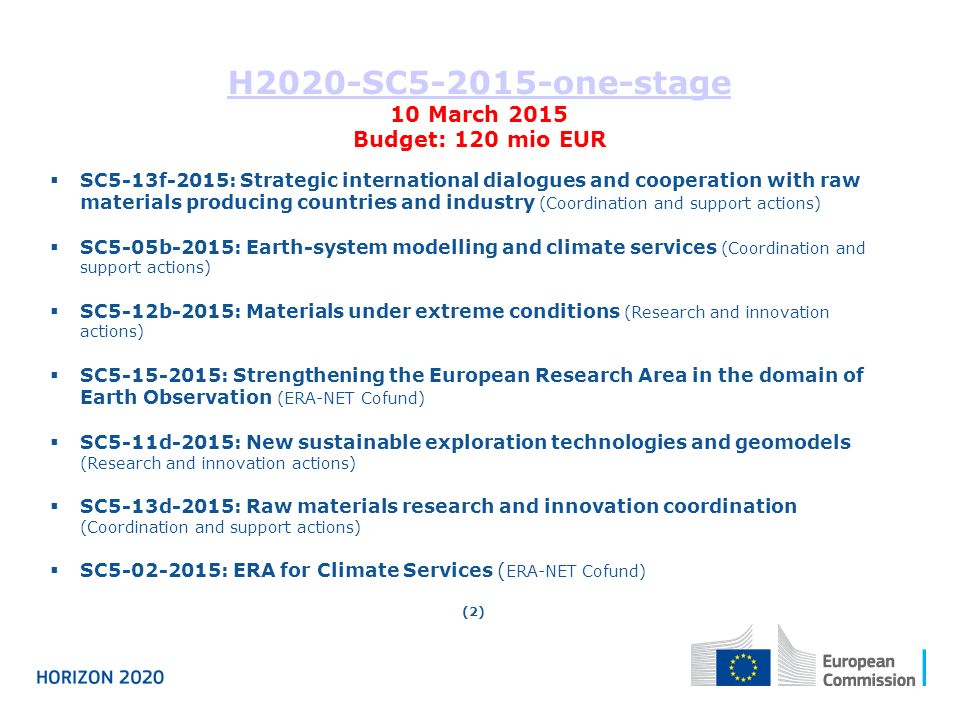 H2020-SC5-2015-one-stage
10 March 2015
Budget: 120 mio EUR

▪ SC5-13f-2015: Strategic international dialogues and cooperation with raw materials producing countries and industry (Coordination and support actions)

▪ SC5-05b-2015: Earth-system modelling and climate services (Coordination and support actions)

▪ SC5-12b-2015: Materials under extreme conditions (Research and innovation actions)

▪ SC5-15-2015: Strengthening the European Research Area in the domain of Earth Observation (ERA-NET Cofund)

▪ SC5-11d-2015: New sustainable exploration technologies and geomodels (Research and innovation actions)

▪ SC5-13d-2015: Raw materials research and innovation coordination (Coordination and support actions)

▪ SC5-02-2015: ERA for Climate Services (ERA-NET Cofund)

(2)

HORIZON 2020

European Commission